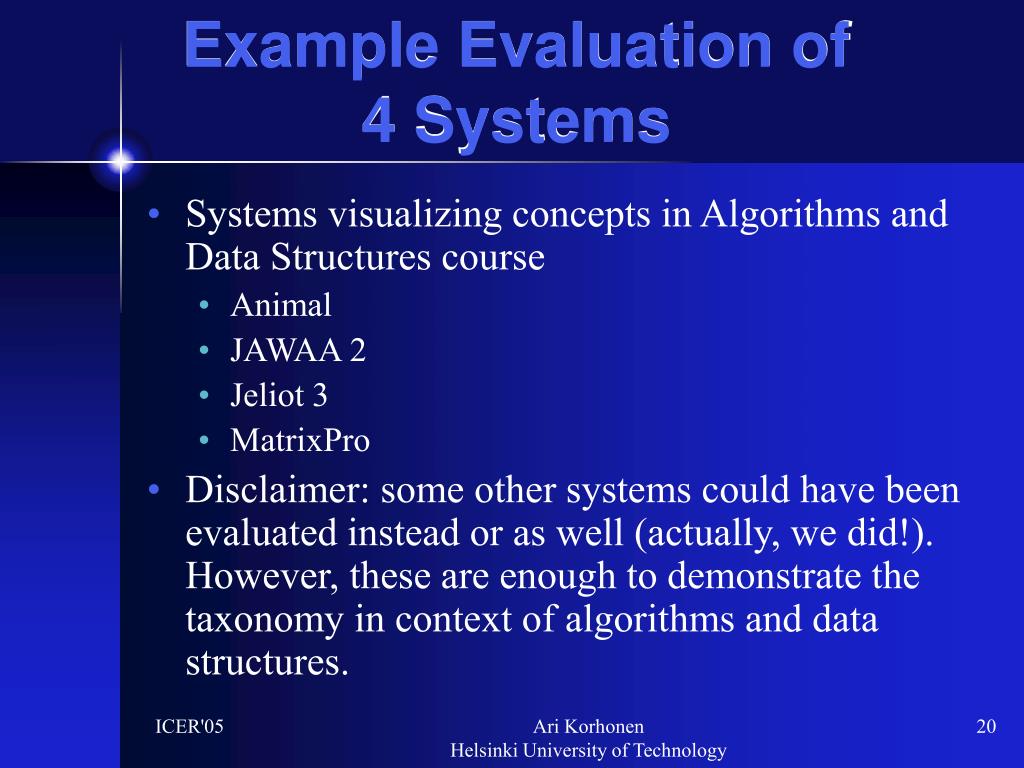 Example Evaluation of 4 Systems

• Systems visualizing concepts in Algorithms and Data Structures course
  • Animal
  • JAWAA 2
  • Jeliot 3
  • MatrixPro
• Disclaimer: some other systems could have been evaluated instead or as well (actually, we did!). However, these are enough to demonstrate the taxonomy in context of algorithms and data structures.

ICER'05

Ari Korhonen
Helsinki University of Technology

20